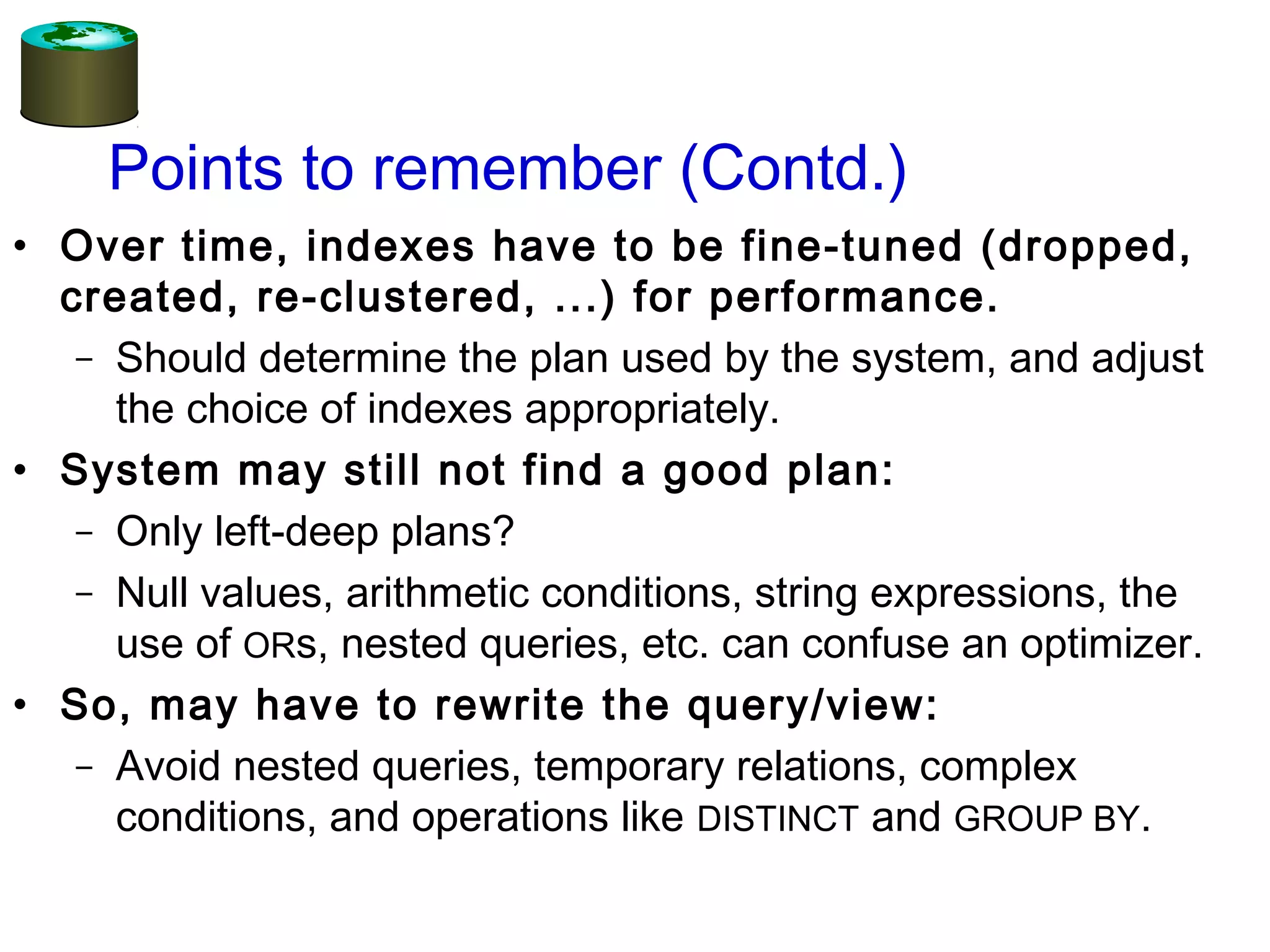 Points to remember (Contd.)

• Over time, indexes have to be fine-tuned (dropped, created, re-clustered, ...) for performance.

– Should determine the plan used by the system, and adjust the choice of indexes appropriately.

• System may still not find a good plan:

– Only left-deep plans?

– Null values, arithmetic conditions, string expressions, the use of ORs, nested queries, etc. can confuse an optimizer.

• So, may have to rewrite the query/view:

– Avoid nested queries, temporary relations, complex conditions, and operations like DISTINCT and GROUP BY.